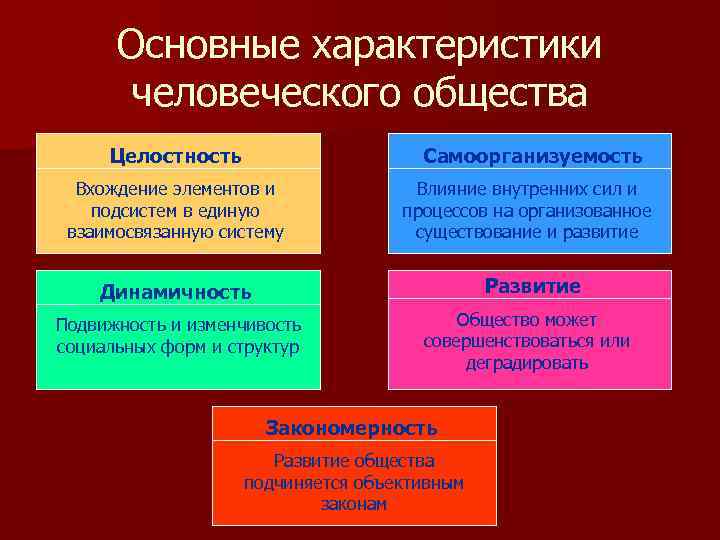 Основные характеристики человеческого общества

Целостность

Вхождение элементов и подсистем в единую взаимосвязанную систему

Самоорганизуемость

Влияние внутренних сил и процессов на организованное существование и развитие

Динамичность

Подвижность и изменчивость социальных форм и структур

Развитие

Общество может совершенствоваться или деградировать

Закономерность

Развитие общества подчиняется объективным законам